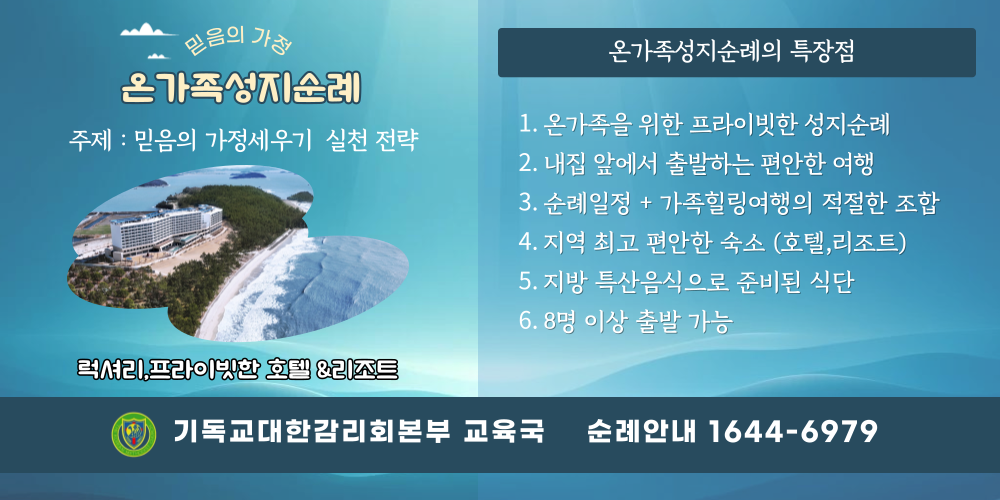 믿음의 가정
온가족성지순례

주제 : 믿음의 가정세우기 실천 전략

럭셔리,프라이빗한 호텔 &리조트

온가족성지순례의 특장점

1. 온가족을 위한 프라이빗한 성지순례
2. 내집 앞에서 출발하는 편안한 여행
3. 순례일정 + 가족힐링여행의 적절한 조합
4. 지역 최고 편안한 숙소 (호텔,리조트)
5. 지방 특산음식으로 준비된 식단
6. 8명 이상 출발 가능

기독교대한감리회본부 교육국 순례안내 1644-6979